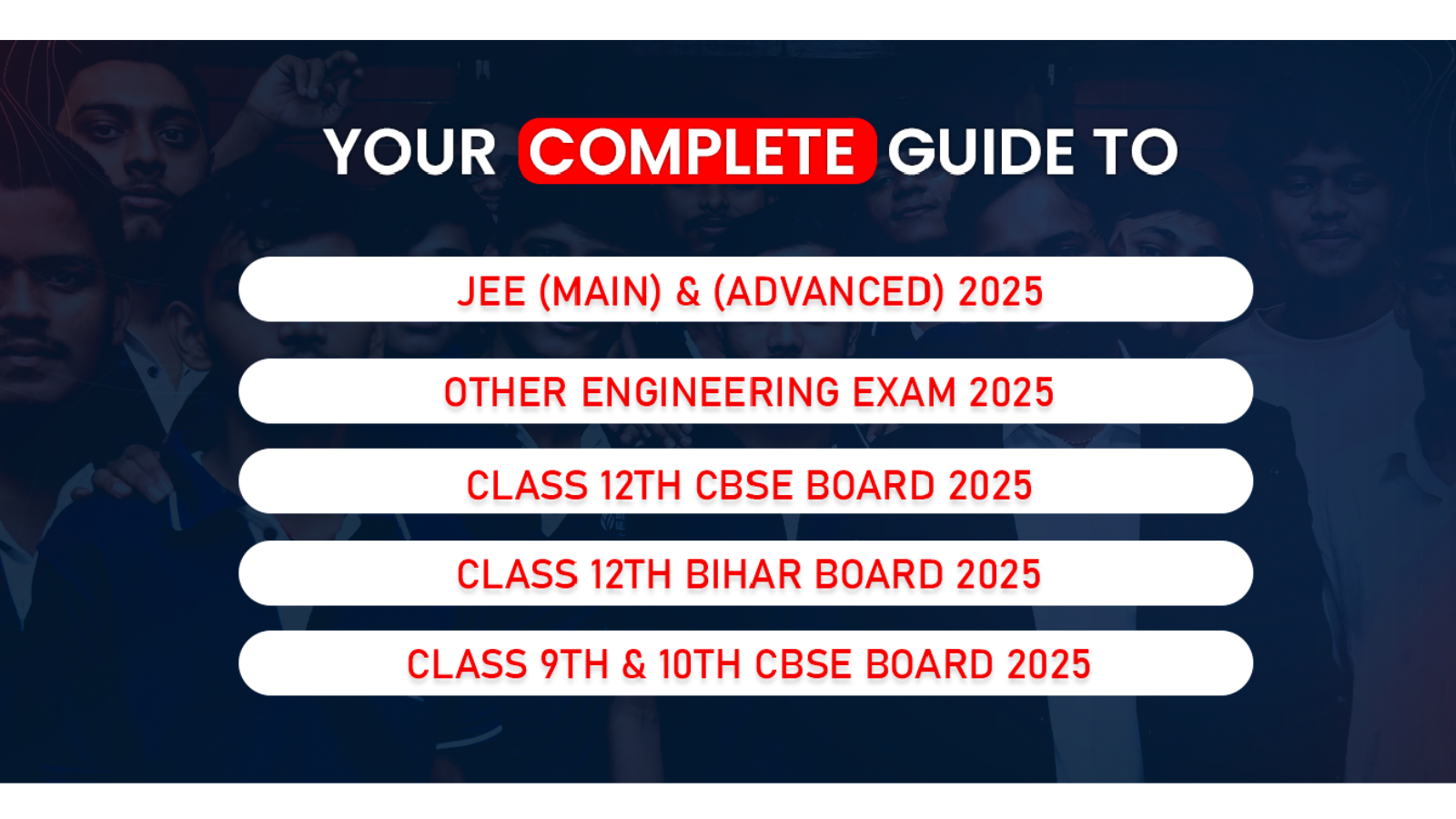 YOUR COMPLETE GUIDE TO

JEE (MAIN) & (ADVANCED) 2025

OTHER ENGINEERING EXAM 2025

CLASS 12TH CBSE BOARD 2025

CLASS 12TH BIHAR BOARD 2025

CLASS 9TH & 10TH CBSE BOARD 2025